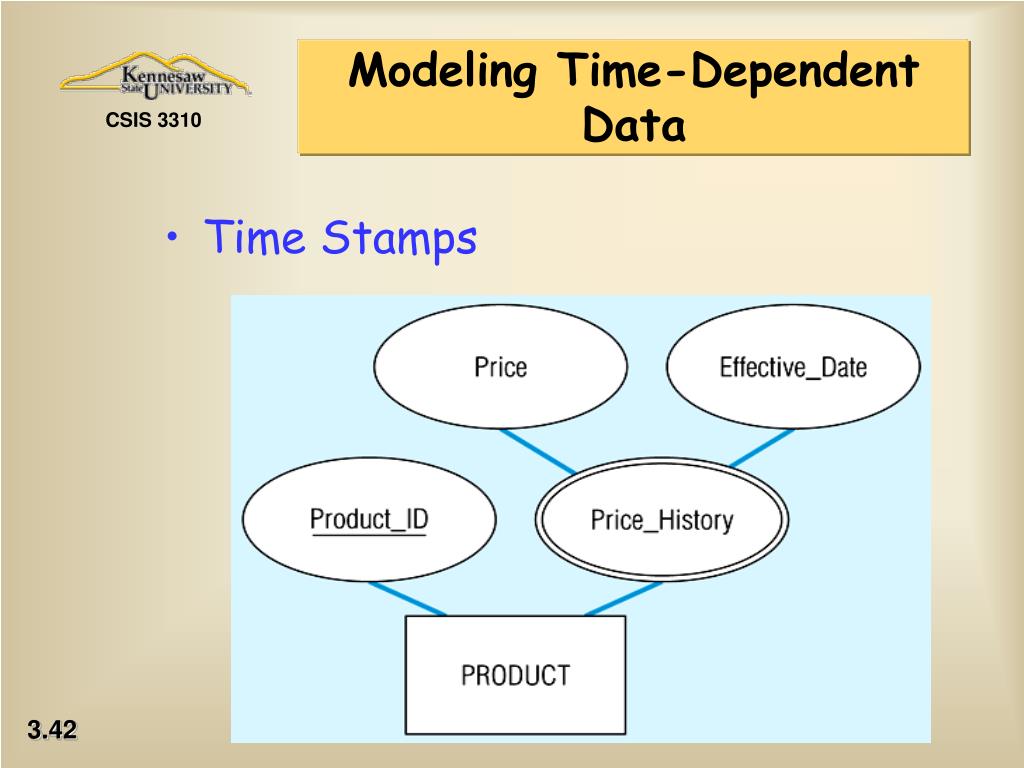 Kennesaw State UNIVERSITY

CSIS 3310

Modeling Time-Dependent Data

• Time Stamps

Price

Effective_Date

Product_ID

Price_History

PRODUCT

3.42